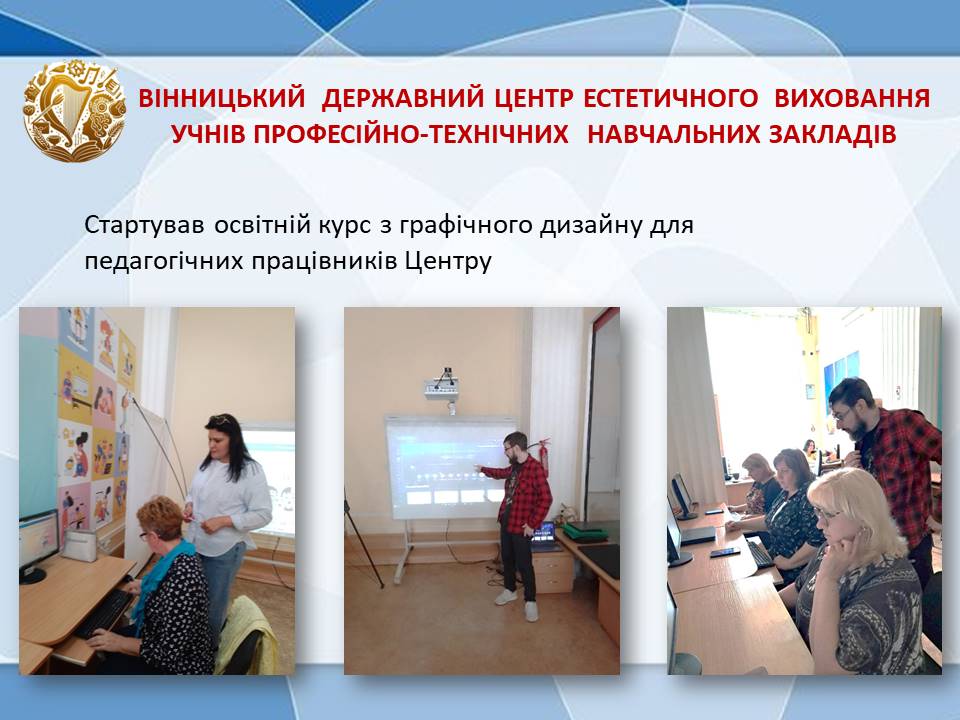 ВІННИЦЬКИЙ ДЕРЖАВНИЙ ЦЕНТР ЕСТЕТИЧНОГО ВИХОВАННЯ УЧНІВ ПРОФЕСІЙНО-ТЕХНІЧНИХ НАВЧАЛЬНИХ ЗАКЛАДІВ

Стартував освітній курс з графічного дизайну для педагогічних працівників Центру